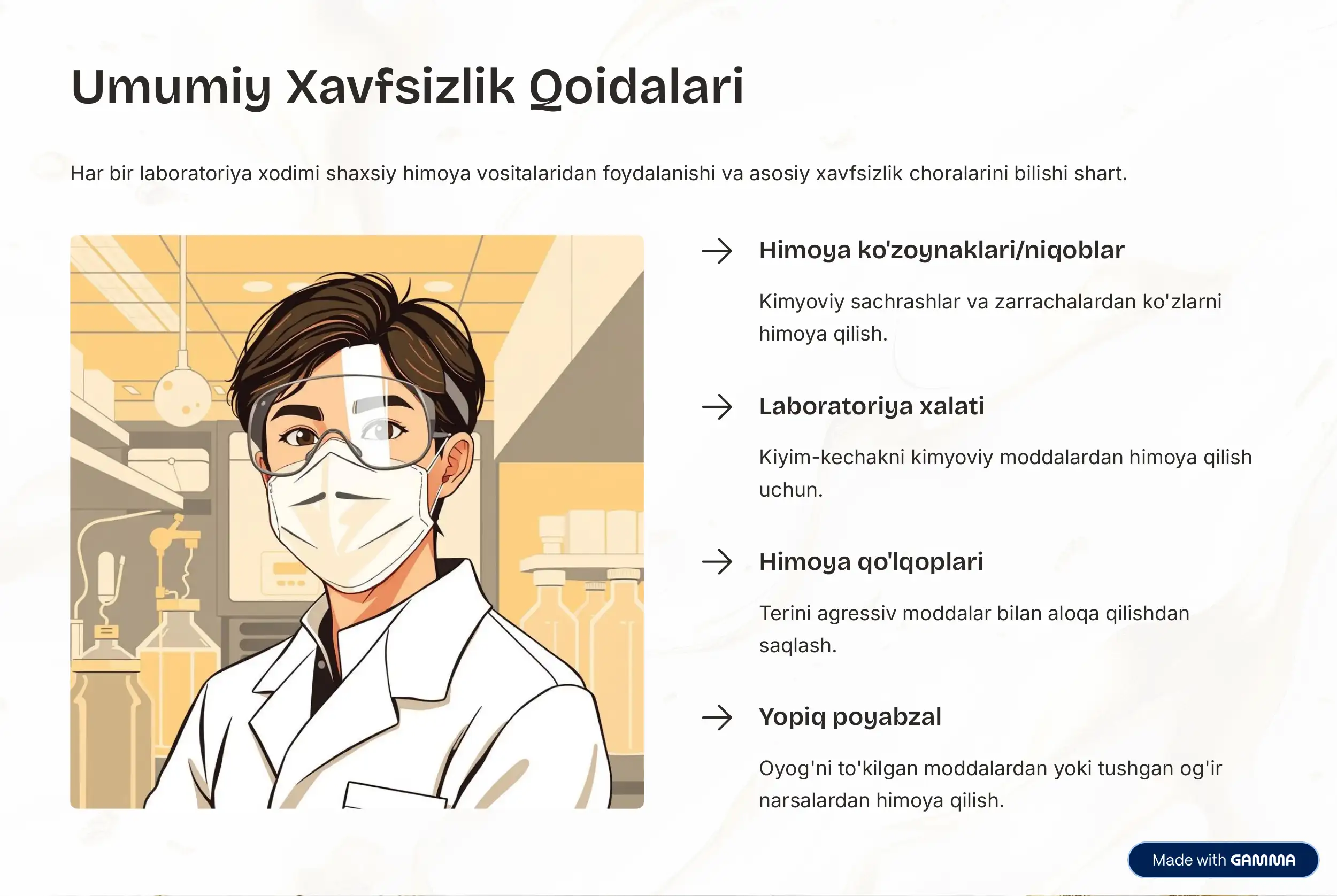 Umumiy Xavfsizlik Qoidalari

Har bir laboratoriya xodimi shaxsiy himoya vositalaridan foydalanishi va asosiy xavfsizlik choralarini bilishi shart.

Himoya ko'zoynaklari/niqoblar

Kimyoviy sachrashlar va zarrachalardan ko'zlarni himoya qilish.

Laboratoriya xalati

Kiyim-kechakni kimyoviy moddalardan himoya qilish uchun.

Himoya qo'lqoplari

Terini agressiv moddalar bilan aloqa qilishdan saqlash.

Yopiq poyabzal

Oyog'ni to'kilgan moddalardan yoki tushgan og'ir narsalardan himoya qilish.

Made with GAMMA